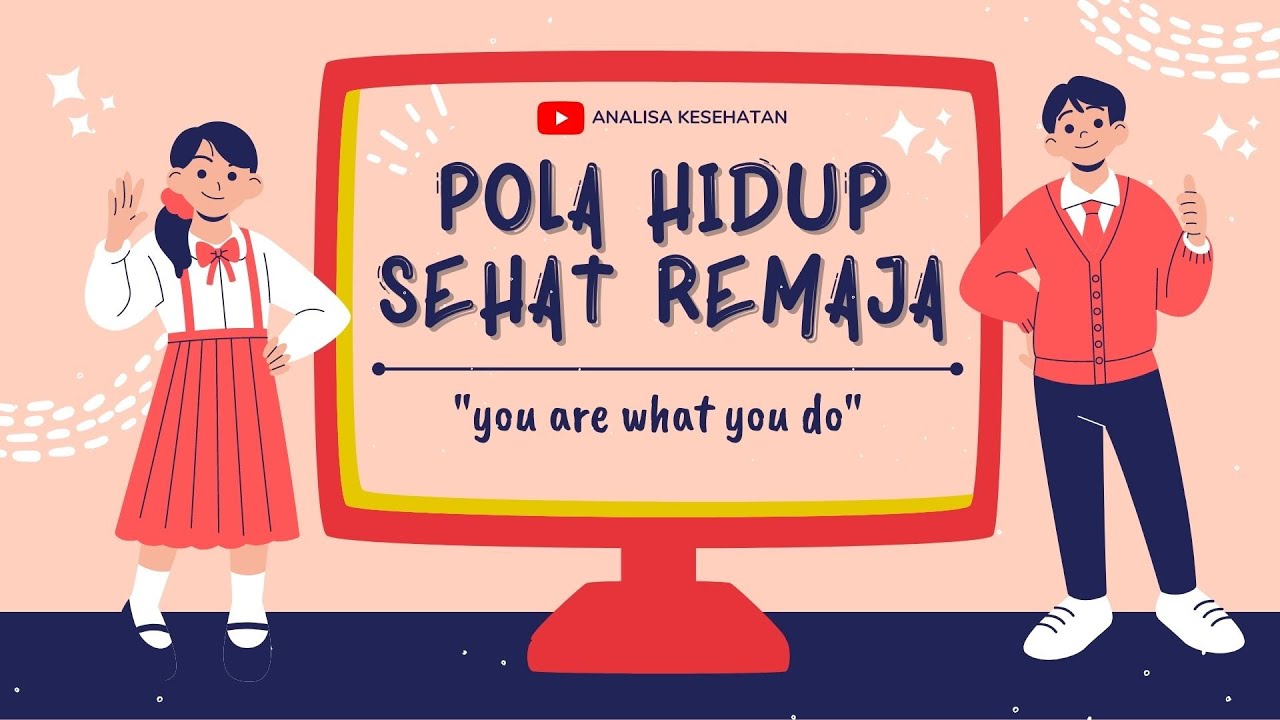 ANALISA KESEHATAN

POLA HIDUP SEHAT REMAJA

"you are what you do"